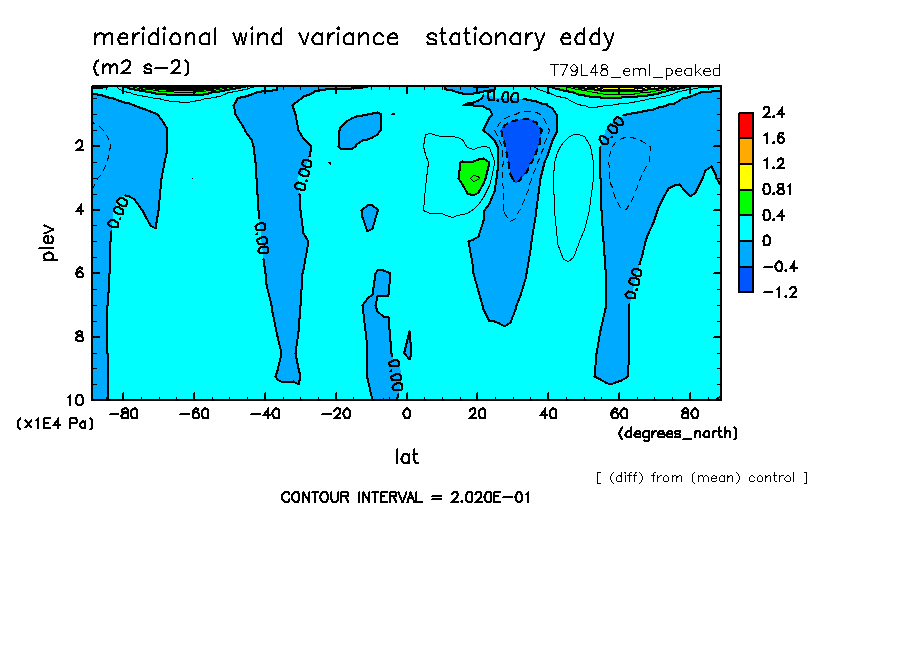 meridional wind variance stationary eddy

(m2 s−2)

T79L48_eml_peaked

2.4
1.6
1.2
0.81
0.4
0
−0.4
−1.2

plev

2
4
6
8
10

(x1E4 Pa)

0.00
0.00
0.00
0.00
0.00
0.00
0.00
0.00

−80 −60 −40 −20 0 20 40 60 80

(degrees_north)

lat

[ (diff) from (mean) control ]

CONTOUR INTERVAL = 2.020E−01